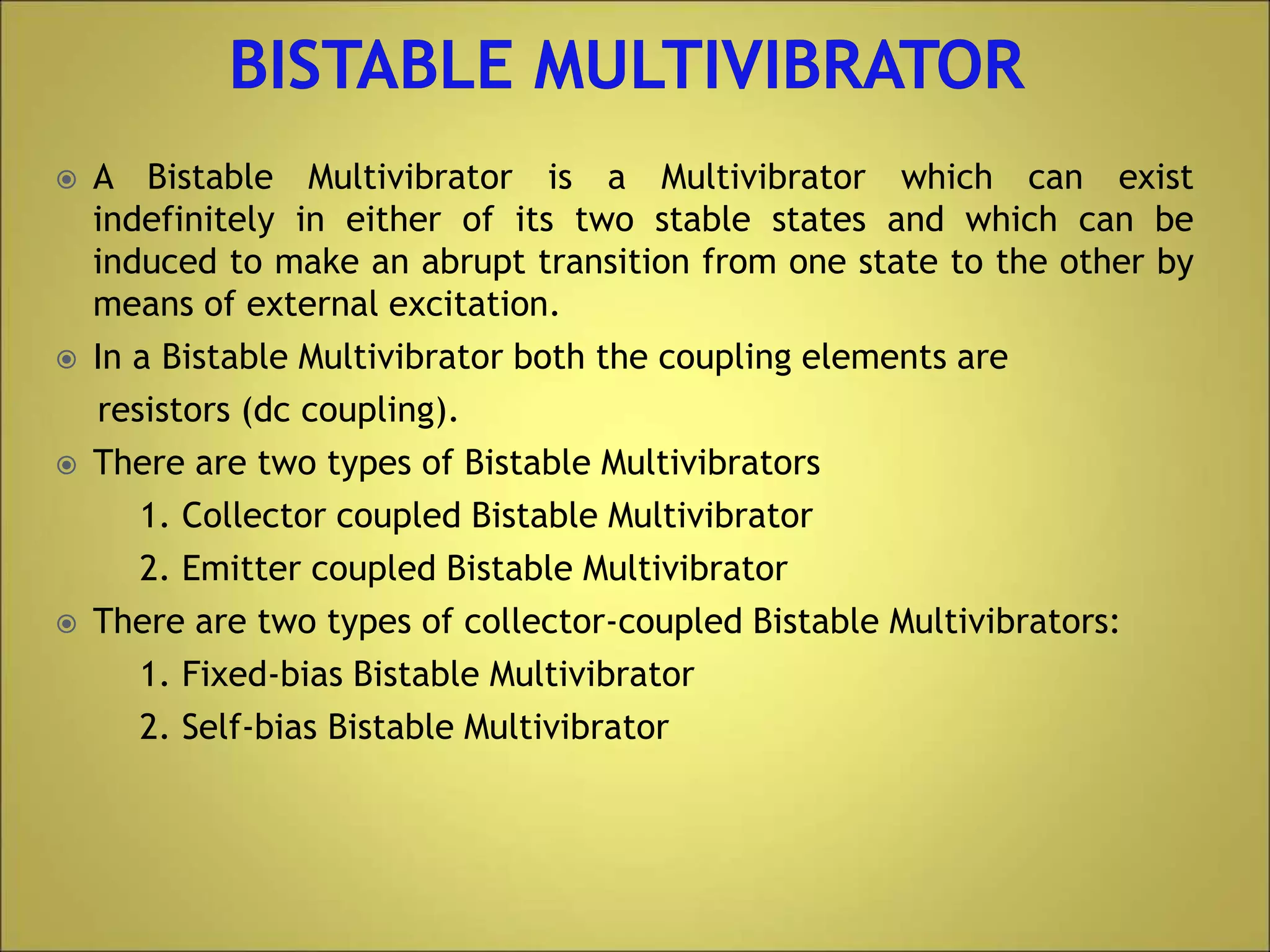 BISTABLE MULTIVIBRATOR

A Bistable Multivibrator is a Multivibrator which can exist indefinitely in either of its two stable states and which can be induced to make an abrupt transition from one state to the other by means of external excitation.

In a Bistable Multivibrator both the coupling elements are resistors (dc coupling).

There are two types of Bistable Multivibrators

1. Collector coupled Bistable Multivibrator

2. Emitter coupled Bistable Multivibrator

There are two types of collector-coupled Bistable Multivibrators:

1. Fixed-bias Bistable Multivibrator

2. Self-bias Bistable Multivibrator